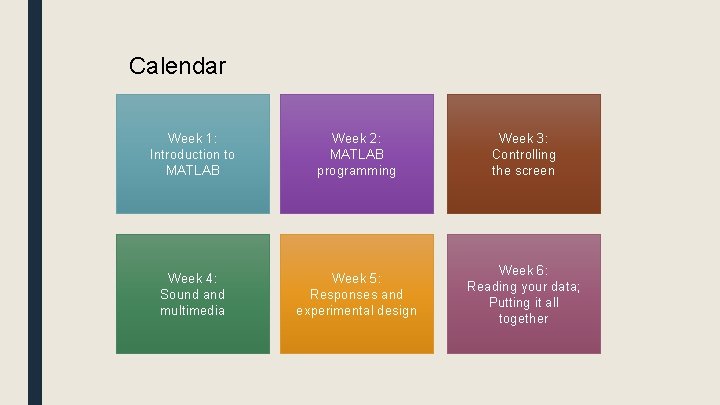 Calendar

Week 1:
Introduction to MATLAB

Week 2:
MATLAB programming

Week 3:
Controlling the screen

Week 4:
Sound and multimedia

Week 5:
Responses and experimental design

Week 6:
Reading your data; Putting it all together